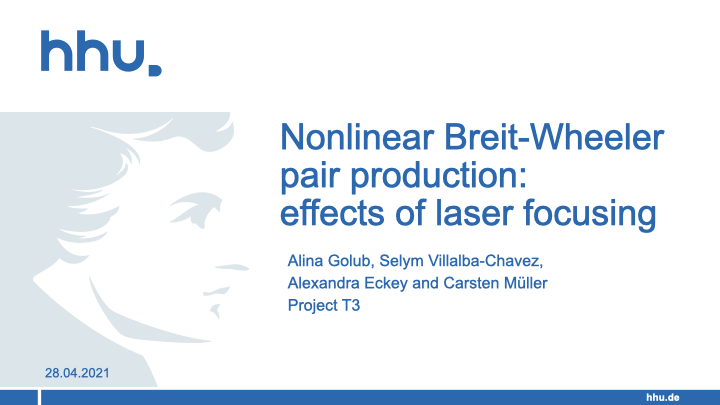 hhu.

Nonlinear Breit-Wheeler pair production: effects of laser focusing

Alina Golub, Selym Villalba-Chavez, Alexandra Eckey and Carsten Müller
Project T3

28.04.2021

hhu.de